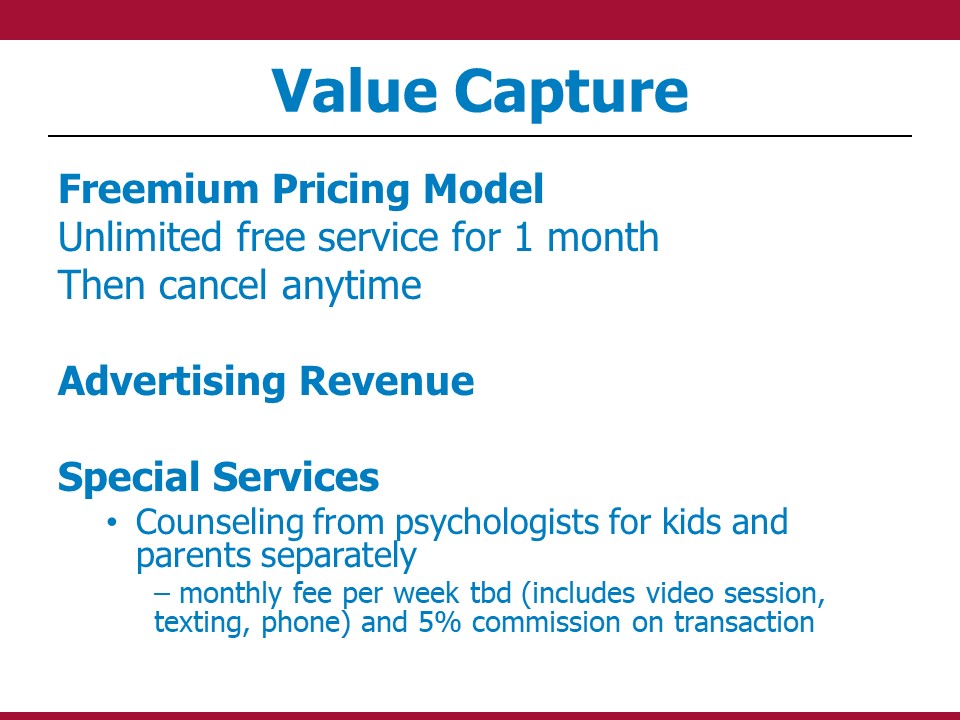 Value Capture

Freemium Pricing Model
Unlimited free service for 1 month
Then cancel anytime

Advertising Revenue

Special Services
• Counseling from psychologists for kids and parents separately
– monthly fee per week tbd (includes video session, texting, phone) and 5% commission on transaction